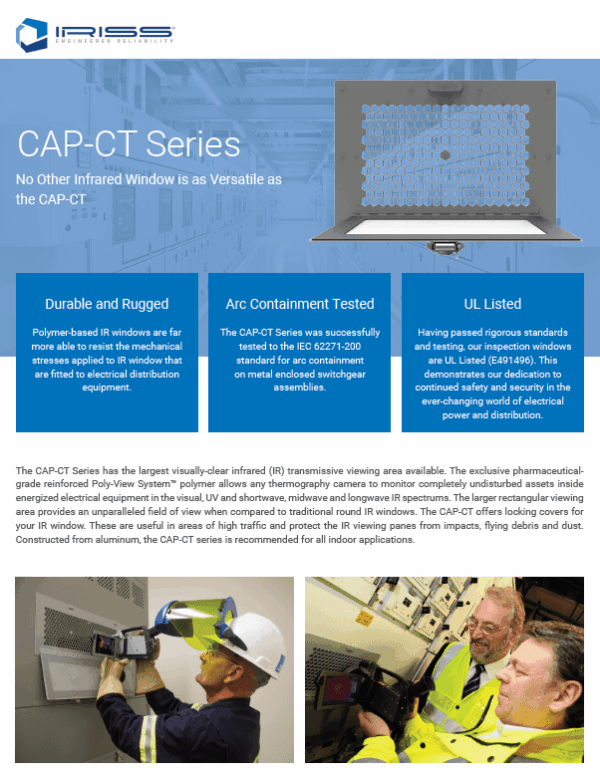 IRISS
ENGINEERED RELIABILITY

CAP-CT Series

No Other Infrared Window is as Versatile as the CAP-CT

Durable and Rugged

Polymer-based IR windows are far more able to resist the mechanical stresses applied to IR window that are fitted to electrical distribution equipment.

Arc Containment Tested

The CAP-CT Series was successfully tested to the IEC 62271-200 standard for arc containment on metal enclosed switchgear assemblies.

UL Listed

Having passed rigorous standards and testing, our inspection windows are UL Listed (E491496). This demonstrates our dedication to continued safety and security in the ever-changing world of electrical power and distribution.

The CAP-CT Series has the largest visually-clear infrared (IR) transmissive viewing area available. The exclusive pharmaceutical-grade reinforced Poly-View System™ polymer allows any thermography camera to monitor completely undisturbed assets inside energized electrical equipment in the visual, UV and shortwave, midwave and longwave IR spectrums. The larger rectangular viewing area provides an unparalleled field of view when compared to traditional round IR windows. The CAP-CT offers locking covers for your IR window. These are useful in areas of high traffic and protect the IR viewing panes from impacts, flying debris and dust. Constructed from aluminum, the CAP-CT series is recommended for all indoor applications.